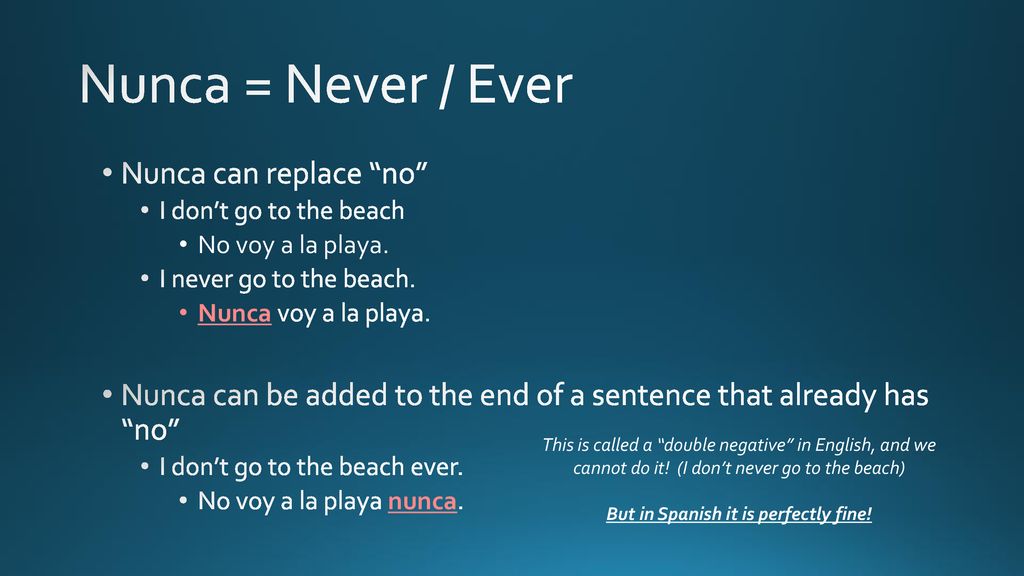 Nunca = Never / Ever

• Nunca can replace “no”
  • I don’t go to the beach
    • No voy a la playa.
  • I never go to the beach.
    • Nunca voy a la playa.

• Nunca can be added to the end of a sentence that already has “no”
  • I don’t go to the beach ever.
    • No voy a la playa nunca.

This is called a “double negative” in English, and we cannot do it! (I don’t never go to the beach)

But in Spanish it is perfectly fine!